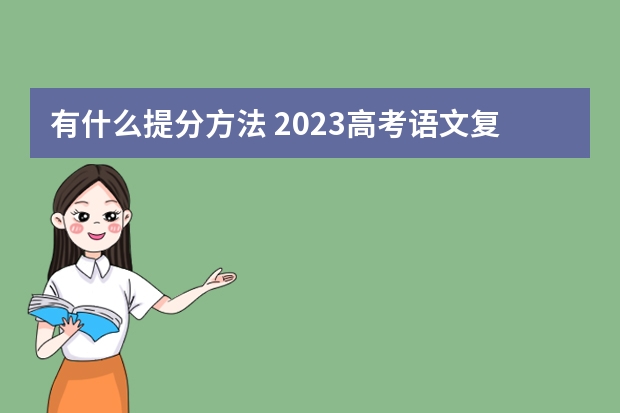 有什么提分方法 2023高考语文复